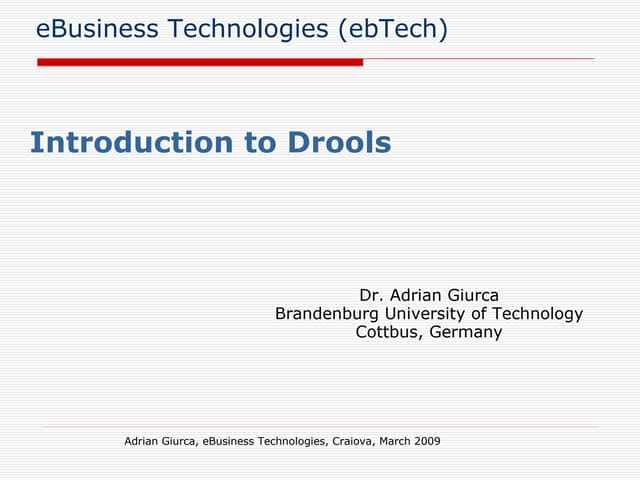 eBusiness Technologies (ebTech)

Introduction to Drools

Dr. Adrian Giurca
Brandenburg University of Technology
Cottbus, Germany

Adrian Giurca, eBusiness Technologies, Craiova, March 2009